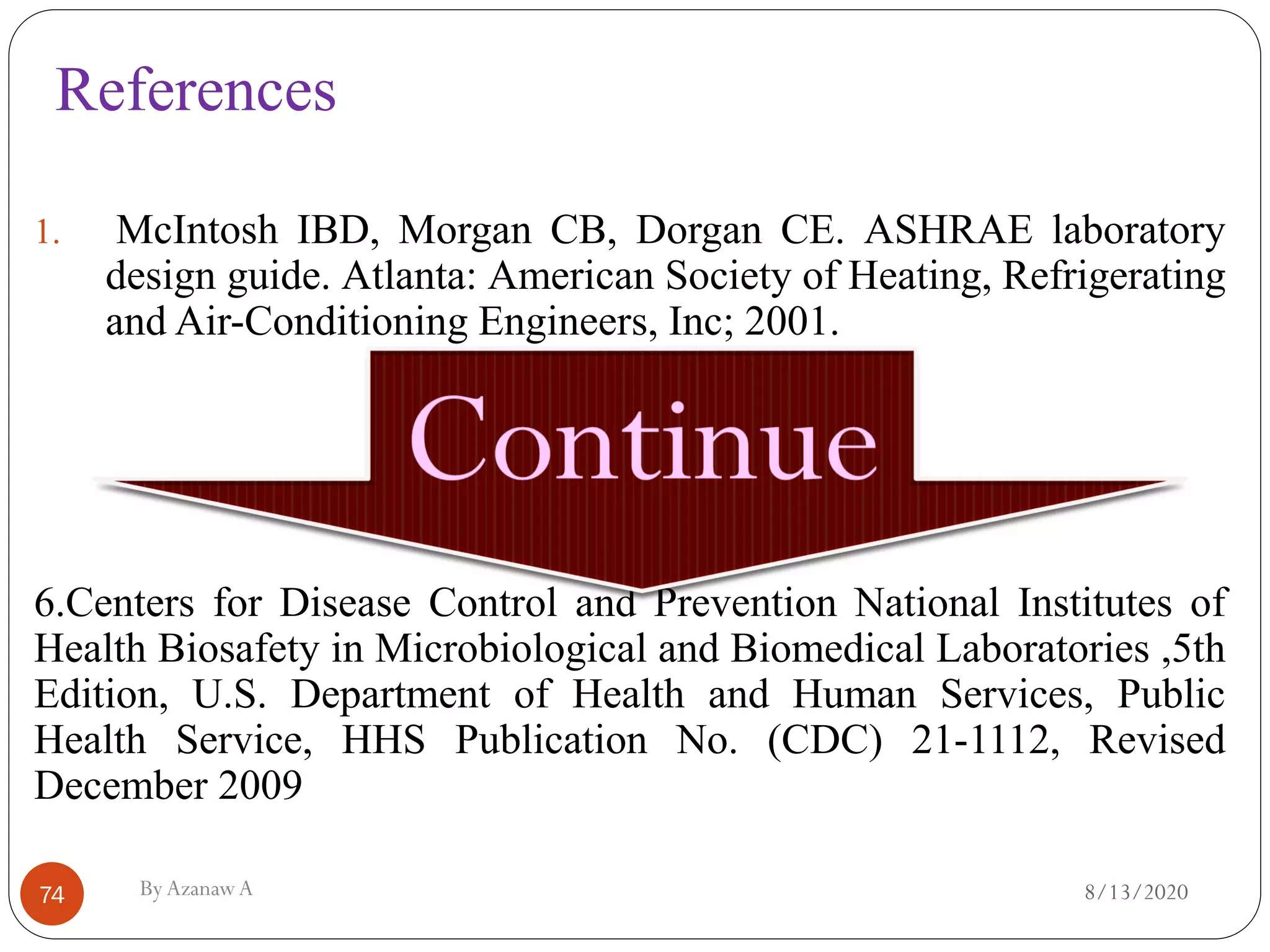 References

1. McIntosh IBD, Morgan CB, Dorgan CE. ASHRAE laboratory design guide. Atlanta: American Society of Heating, Refrigerating and Air-Conditioning Engineers, Inc; 2001.

Continue

6.Centers for Disease Control and Prevention National Institutes of Health Biosafety in Microbiological and Biomedical Laboratories ,5th Edition, U.S. Department of Health and Human Services, Public Health Service, HHS Publication No. (CDC) 21-1112, Revised December 2009

74

By Azanaw A

8/13/2020